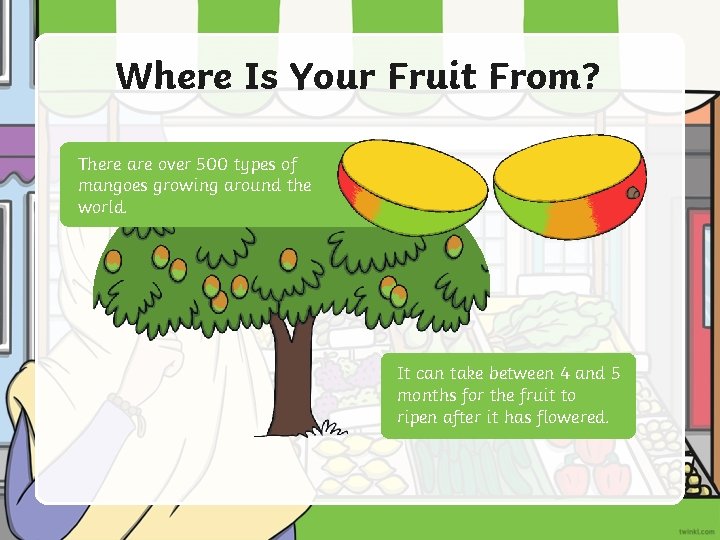 Where Is Your Fruit From?

There are over 500 types of mangoes growing around the world.

It can take between 4 and 5 months for the fruit to ripen after it has flowered.

twinkl.com